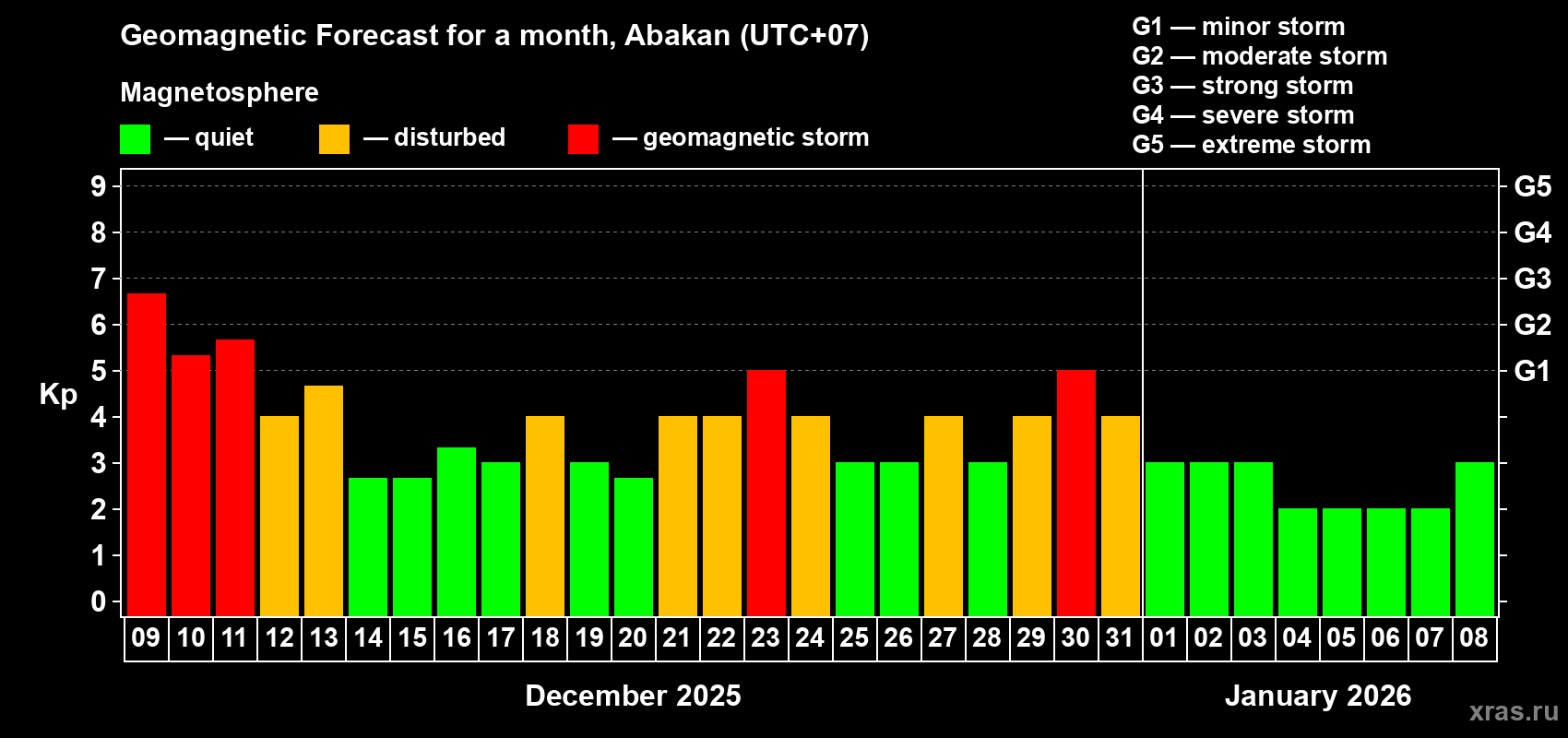 Geomagnetic Forecast for a month, Abakan (UTC+07)

Magnetosphere

— quiet — disturbed — geomagnetic storm

G1 — minor storm
G2 — moderate storm
G3 — strong storm
G4 — severe storm
G5 — extreme storm

Kp

9 8 7 6 5 4 3 2 1 0

G5 G4 G3 G2 G1

09 10 11 12 13 14 15 16 17 18 19 20 21 22 23 24 25 26 27 28 29 30 31 01 02 03 04 05 06 07 08

December 2025

January 2026

xras.ru